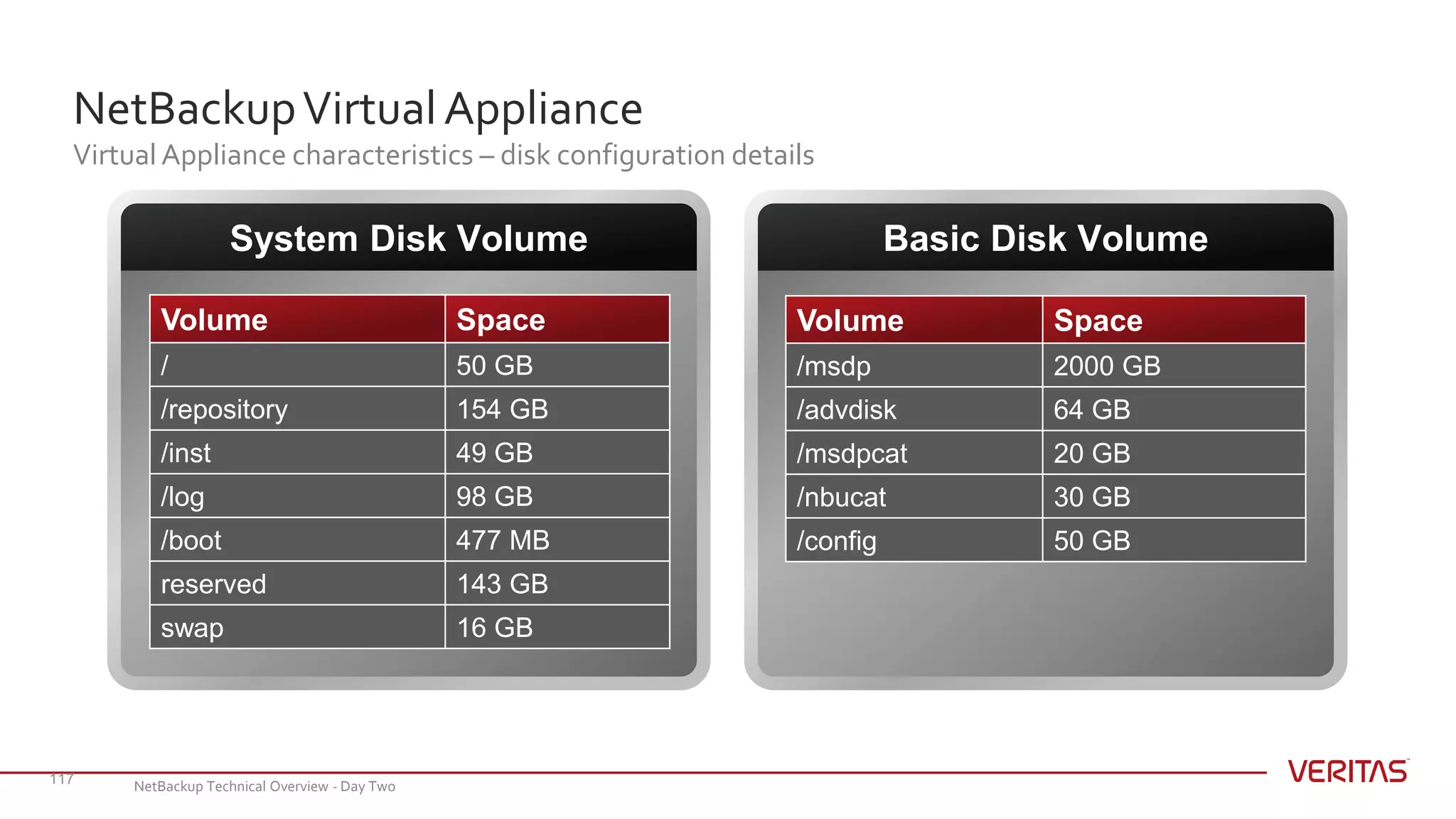 NetBackup Virtual Appliance

Virtual Appliance characteristics – disk configuration details

System Disk Volume

| Volume | Space |
|---|---|
| / | 50 GB |
| /repository | 154 GB |
| /inst | 49 GB |
| /log | 98 GB |
| /boot | 477 MB |
| reserved | 143 GB |
| swap | 16 GB |

Basic Disk Volume

| Volume | Space |
|---|---|
| /msdp | 2000 GB |
| /advdisk | 64 GB |
| /msdpcat | 20 GB |
| /nbucat | 30 GB |
| /config | 50 GB |

117 NetBackup Technical Overview - Day Two

VERITAS